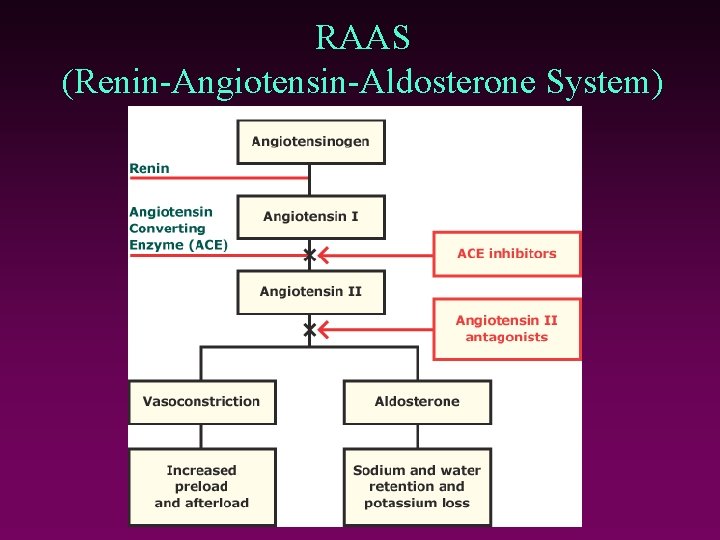 RAAS
(Renin-Angiotensin-Aldosterone System)

Angiotensinogen

Renin

Angiotensin I

Angiotensin Converting Enzyme (ACE)

ACE inhibitors

Angiotensin II

Angiotensin II antagonists

Vasoconstriction

Aldosterone

Increased preload and afterload

Sodium and water retention and potassium loss